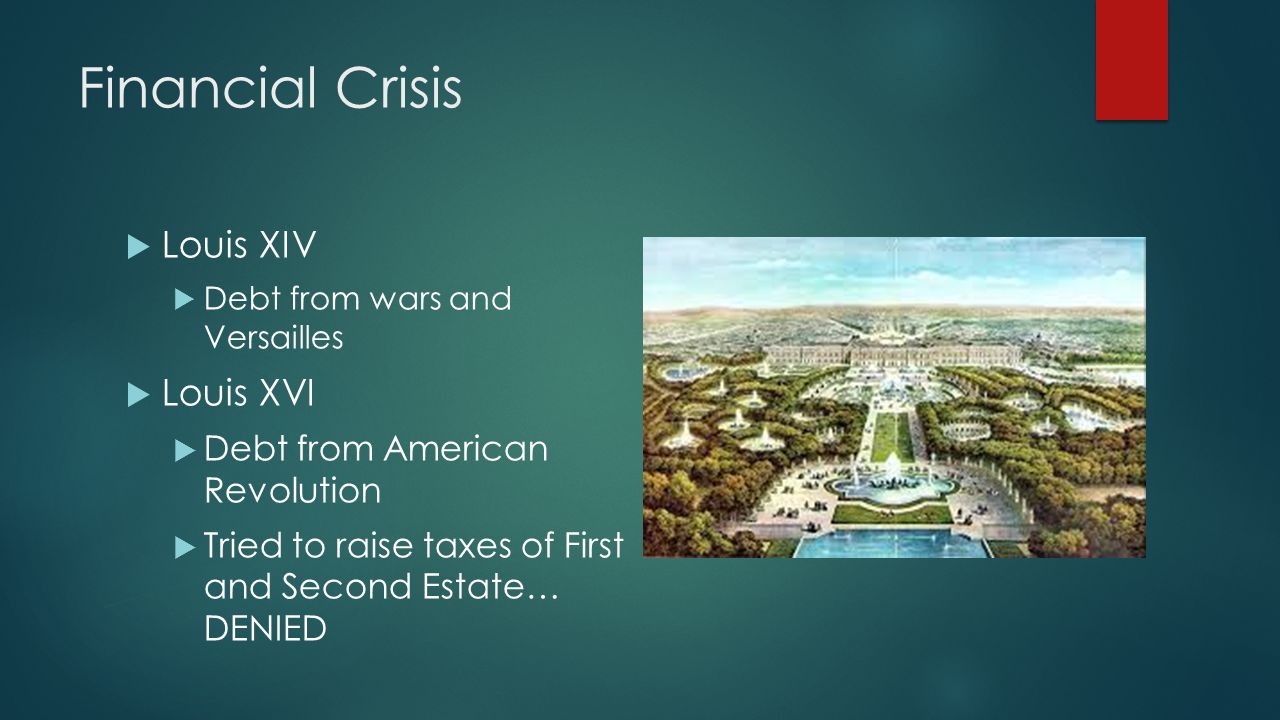 Financial Crisis

Louis XIV

Debt from wars and Versailles

Louis XVI

Debt from American Revolution

Tried to raise taxes of First and Second Estate… DENIED